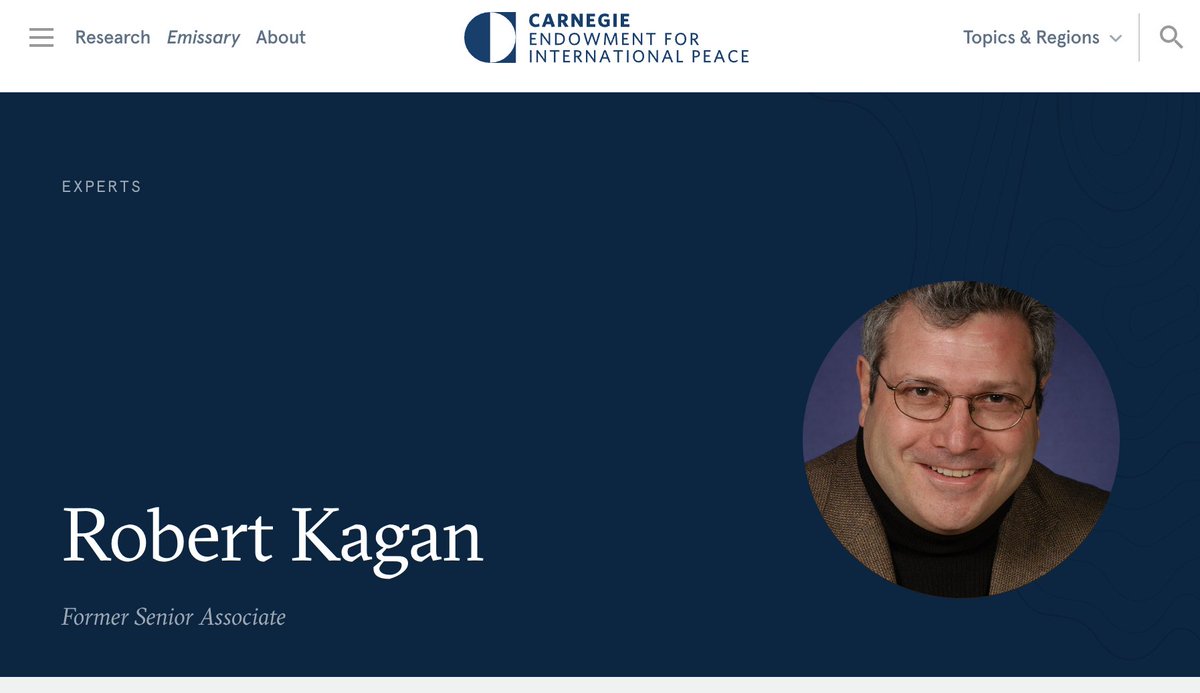 Research Emissary About

CARNEGIE
ENDOWMENT FOR
INTERNATIONAL PEACE

Topics & Regions

EXPERTS

Robert Kagan

Former Senior Associate